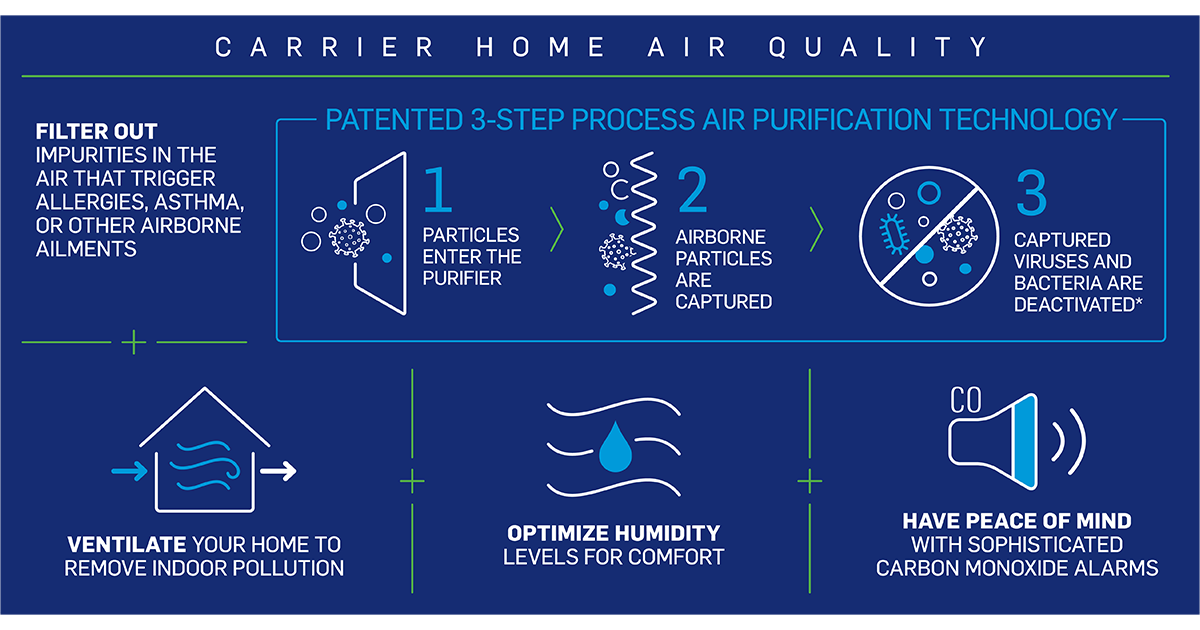 CARRIER HOME AIR QUALITY

FILTER OUT IMPURITIES IN THE AIR THAT TRIGGER ALLERGIES, ASTHMA, OR OTHER AIRBORNE AILMENTS

PATENTED 3-STEP PROCESS AIR PURIFICATION TECHNOLOGY

1 PARTICLES ENTER THE PURIFIER

2 AIRBORNE PARTICLES ARE CAPTURED

3 CAPTURED VIRUSES AND BACTERIA ARE DEACTIVATED*

VENTILATE YOUR HOME TO REMOVE INDOOR POLLUTION

OPTIMIZE HUMIDITY LEVELS FOR COMFORT

CO

HAVE PEACE OF MIND WITH SOPHISTICATED CARBON MONOXIDE ALARMS